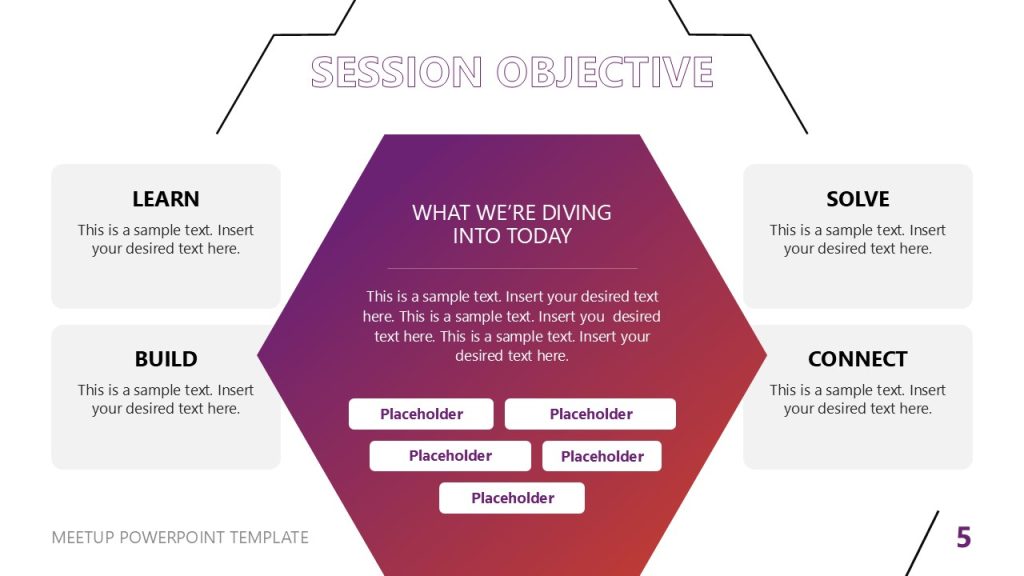 SESSION OBJECTIVE

LEARN
This is a sample text. Insert your desired text here.

BUILD
This is a sample text. Insert your desired text here.

WHAT WE'RE DIVING INTO TODAY

This is a sample text. Insert your desired text here. This is a sample text. Insert you desired text here. This is a sample text. Insert your desired text here.

Placeholder
Placeholder
Placeholder
Placeholder
Placeholder

SOLVE
This is a sample text. Insert your desired text here.

CONNECT
This is a sample text. Insert your desired text here.

MEETUP POWERPOINT TEMPLATE

5